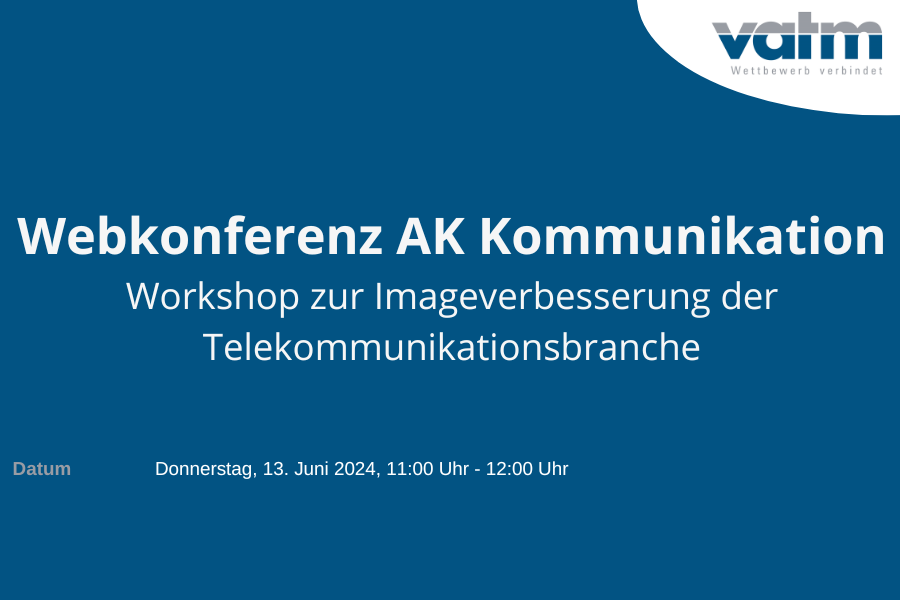 vatm
Wettbewerb verbindet

Webkonferenz AK Kommunikation
Workshop zur Imageverbesserung der Telekommunikationsbranche

Datum Donnerstag, 13. Juni 2024, 11:00 Uhr - 12:00 Uhr